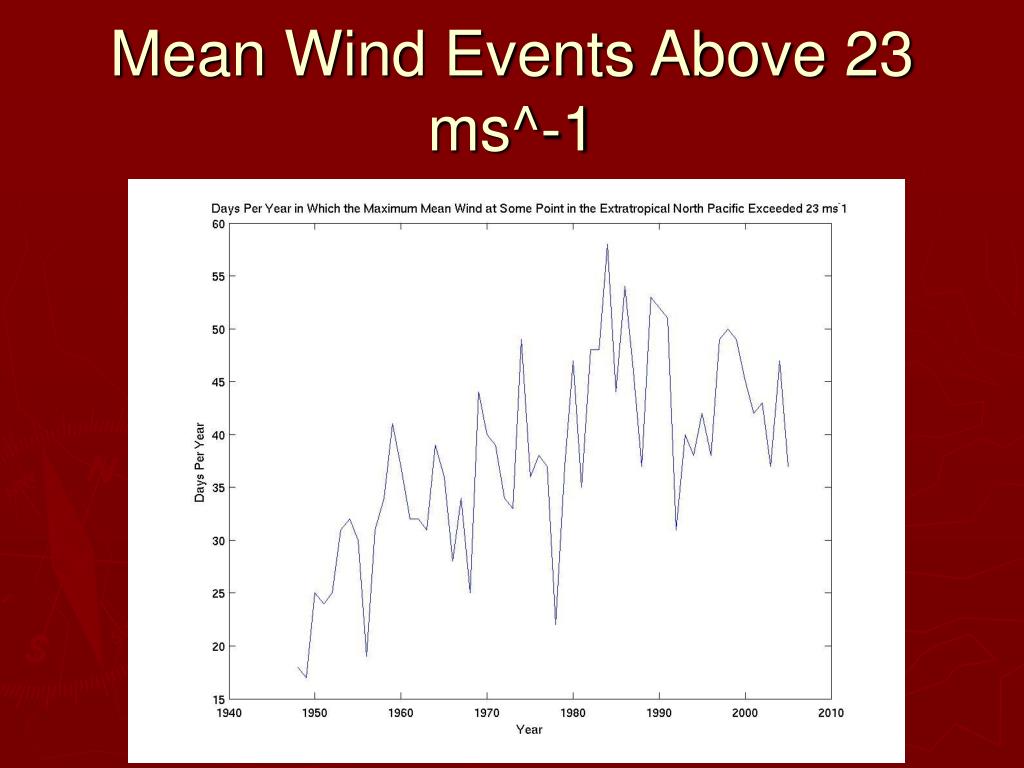 Mean Wind Events Above 23 ms^-1

Days Per Year in Which the Maximum Mean Wind at Some Point in the Extratropical North Pacific Exceeded 23 $ms^{-1}$

Days Per Year

60
55
50
45
40
35
30
25
20
15

1940 1950 1960 1970 1980 1990 2000 2010

Year